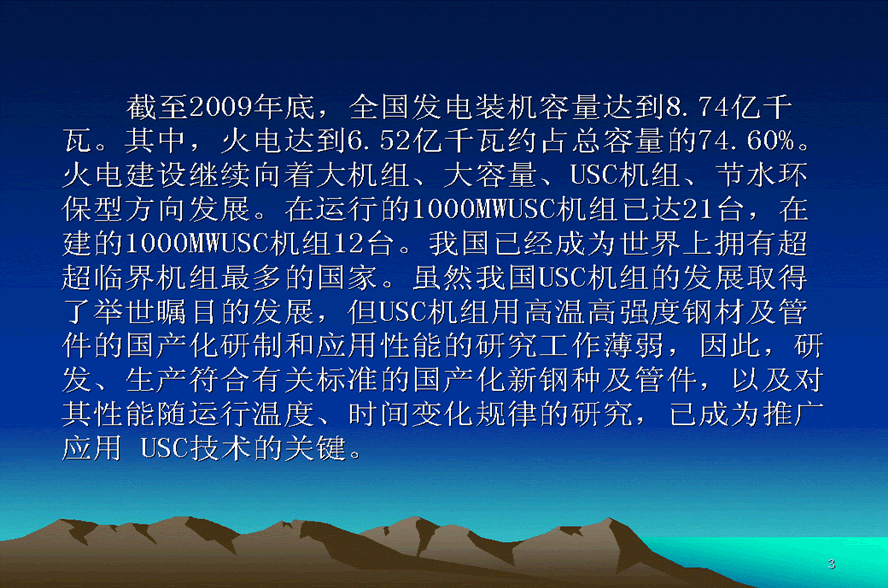 截至2009年底，全国发电装机容量达到8.74亿千瓦。其中，火电达到6.52亿千瓦约占总容量的74.60%。火电建设继续向着大机组、大容量、USC机组、节水环保型方向发展。在运行的1000MWUSC机组已达21台，在建的1000MWUSC机组12台。我国已经成为世界上拥有超超临界机组最多的国家。虽然我国USC机组的发展取得了举世瞩目的发展，但USC机组用高温高强度钢材及管件的国产化研制和应用性能的研究工作薄弱，因此，研发、生产符合有关标准的国产化新钢种及管件，以及对其性能随运行温度、时间变化规律的研究，已成为推广应用 USC技术的关键。

3